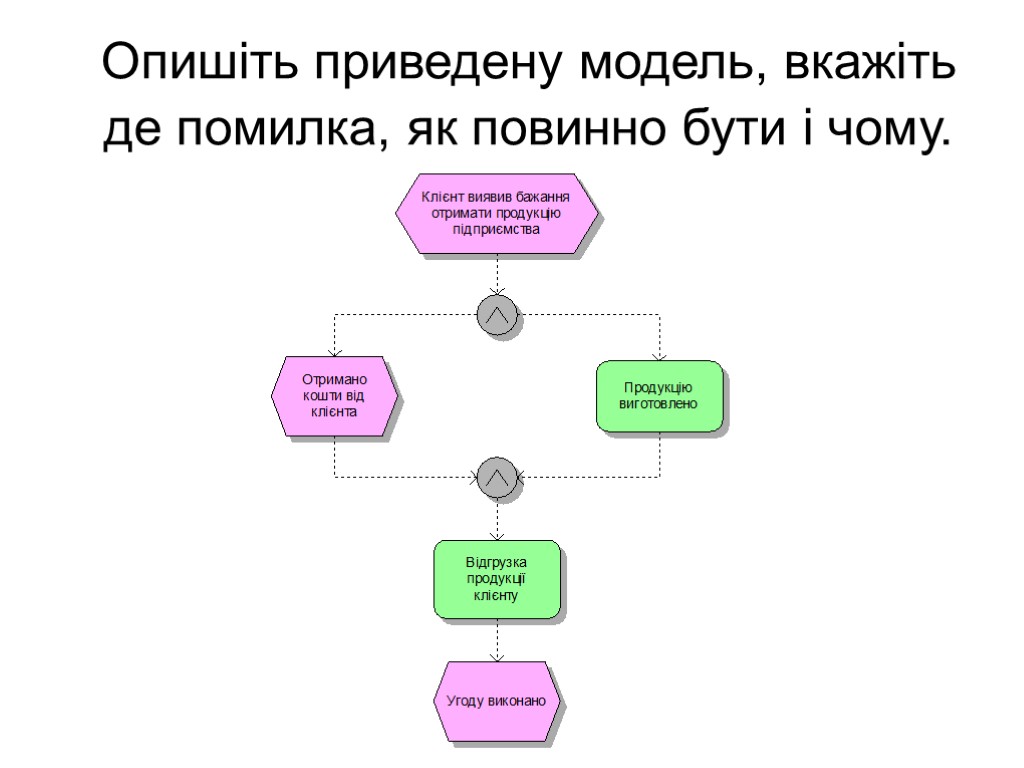 Опишіть приведену модель, вкажіть де помилка, як повинно бути і чому.

Клієнт виявив бажання отримати продукцію підприємства

Отримано кошти від клієнта

Продукцію виготовлено

Відгрузка продукції клієнту

Угоду виконано